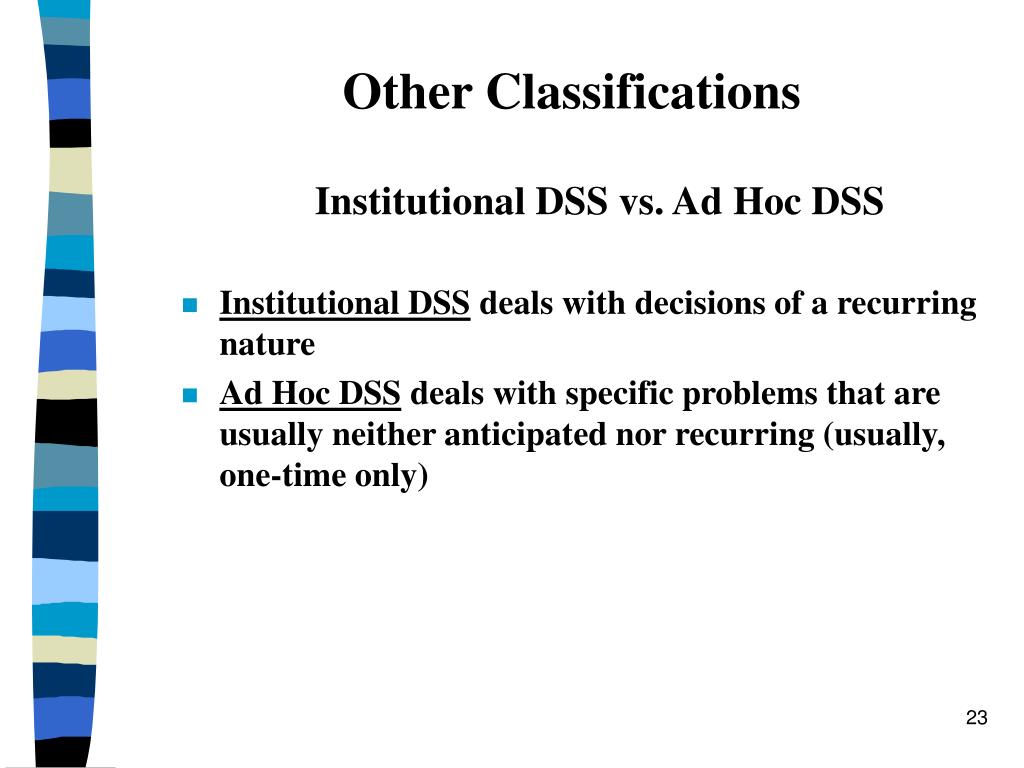 Other Classifications

Institutional DSS vs. Ad Hoc DSS

Institutional DSS deals with decisions of a recurring nature

Ad Hoc DSS deals with specific problems that are usually neither anticipated nor recurring (usually, one-time only)

23